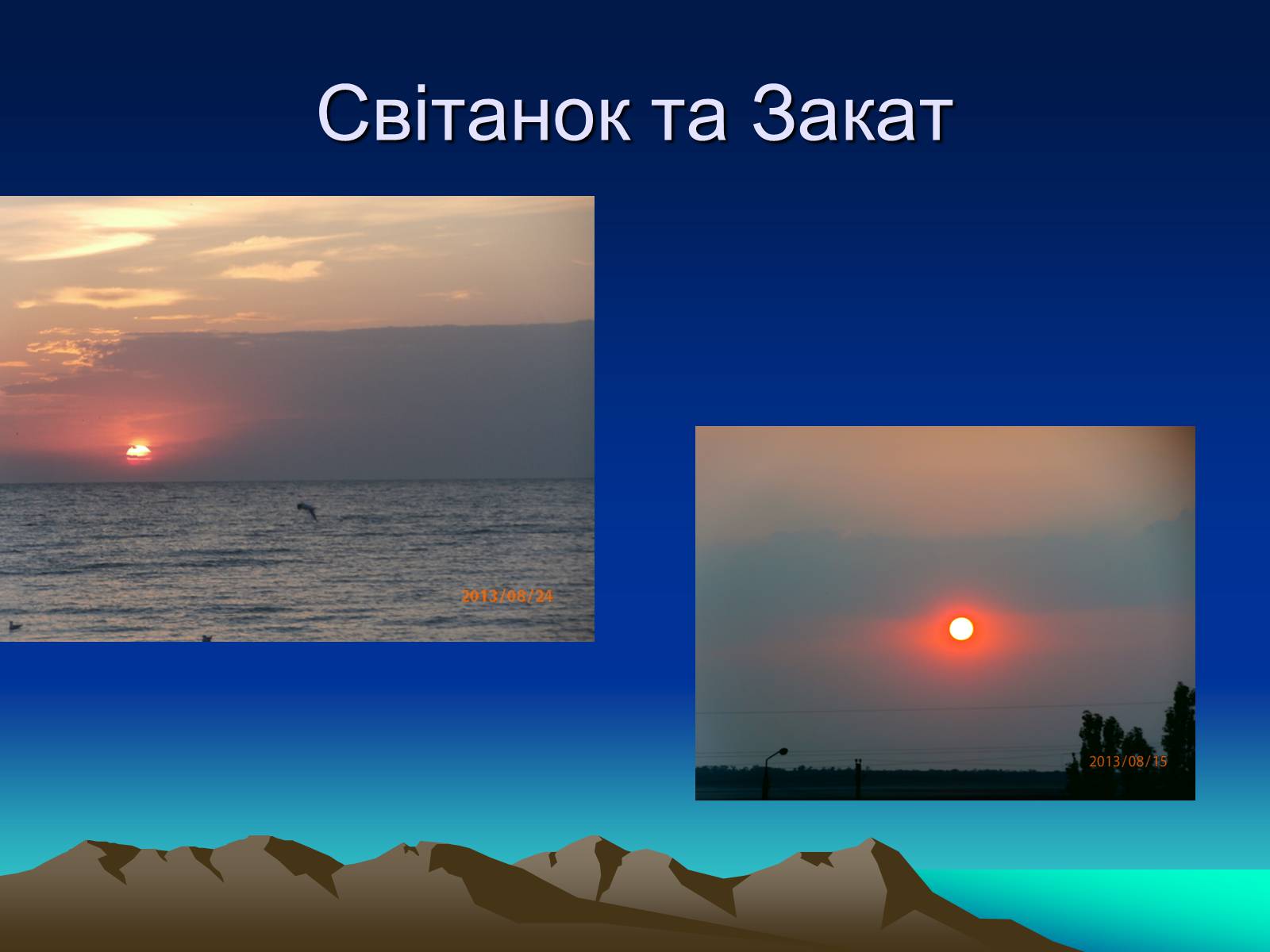 Світанок та Закат

2013/08/24

2013/08/15